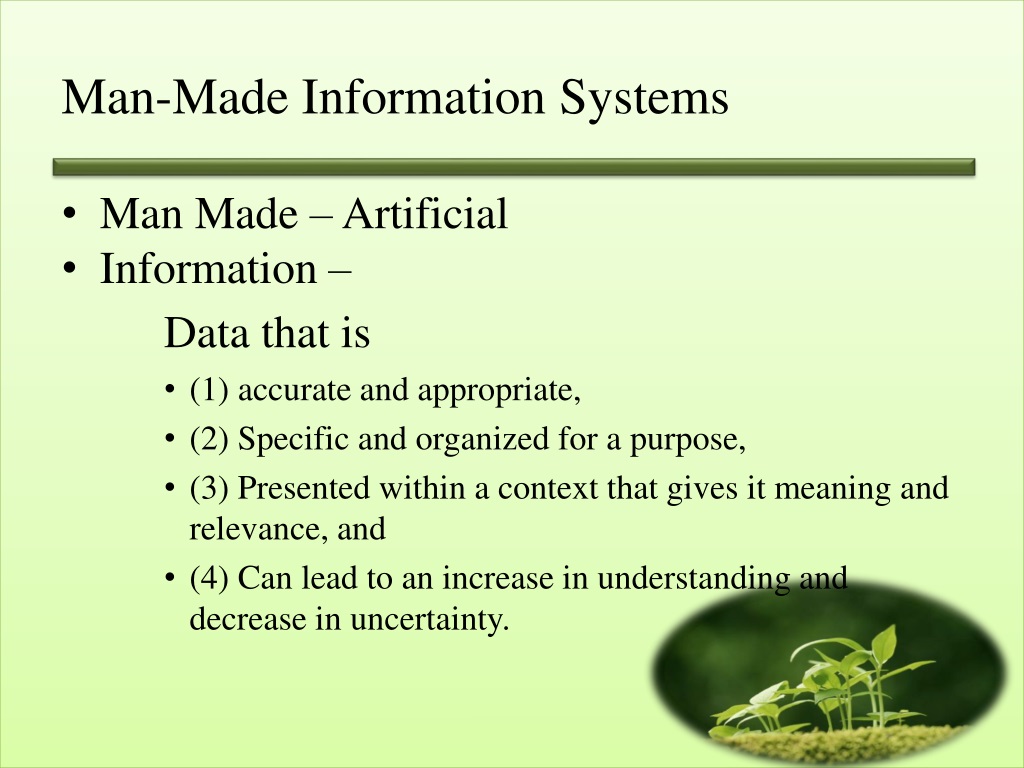 Man-Made Information Systems

• Man Made – Artificial
• Information –

Data that is

• (1) accurate and appropriate,
• (2) Specific and organized for a purpose,
• (3) Presented within a context that gives it meaning and relevance, and
• (4) Can lead to an increase in understanding and decrease in uncertainty.